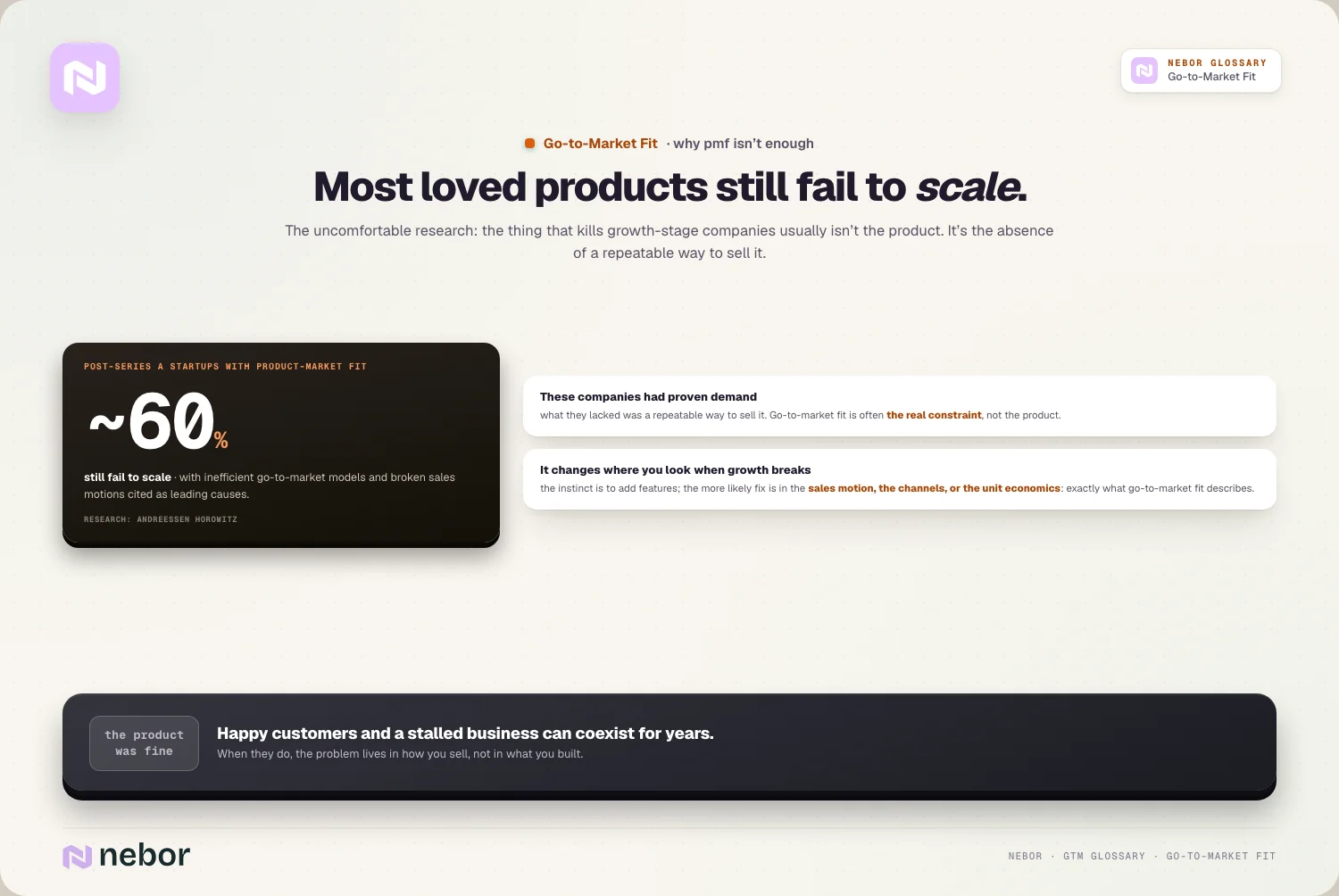 NEBOR GLOSSARY
Go-to-Market Fit

Go-to-Market Fit · why pmf isn't enough

Most loved products still fail to scale.

The uncomfortable research: the thing that kills growth-stage companies usually isn't the product. It's the absence of a repeatable way to sell it.

POST-SERIES A STARTUPS WITH PRODUCT-MARKET FIT

~60%

still fail to scale · with inefficient go-to-market models and broken sales motions cited as leading causes.

RESEARCH: ANDREESSEN HOROWITZ

These companies had proven demand
what they lacked was a repeatable way to sell it. Go-to-market fit is often the real constraint, not the product.

It changes where you look when growth breaks
the instinct is to add features; the more likely fix is in the sales motion, the channels, or the unit economics: exactly what go-to-market fit describes.

the product was fine

Happy customers and a stalled business can coexist for years.
When they do, the problem lives in how you sell, not in what you built.

nebor

NEBOR · GTM GLOSSARY · GO-TO-MARKET FIT